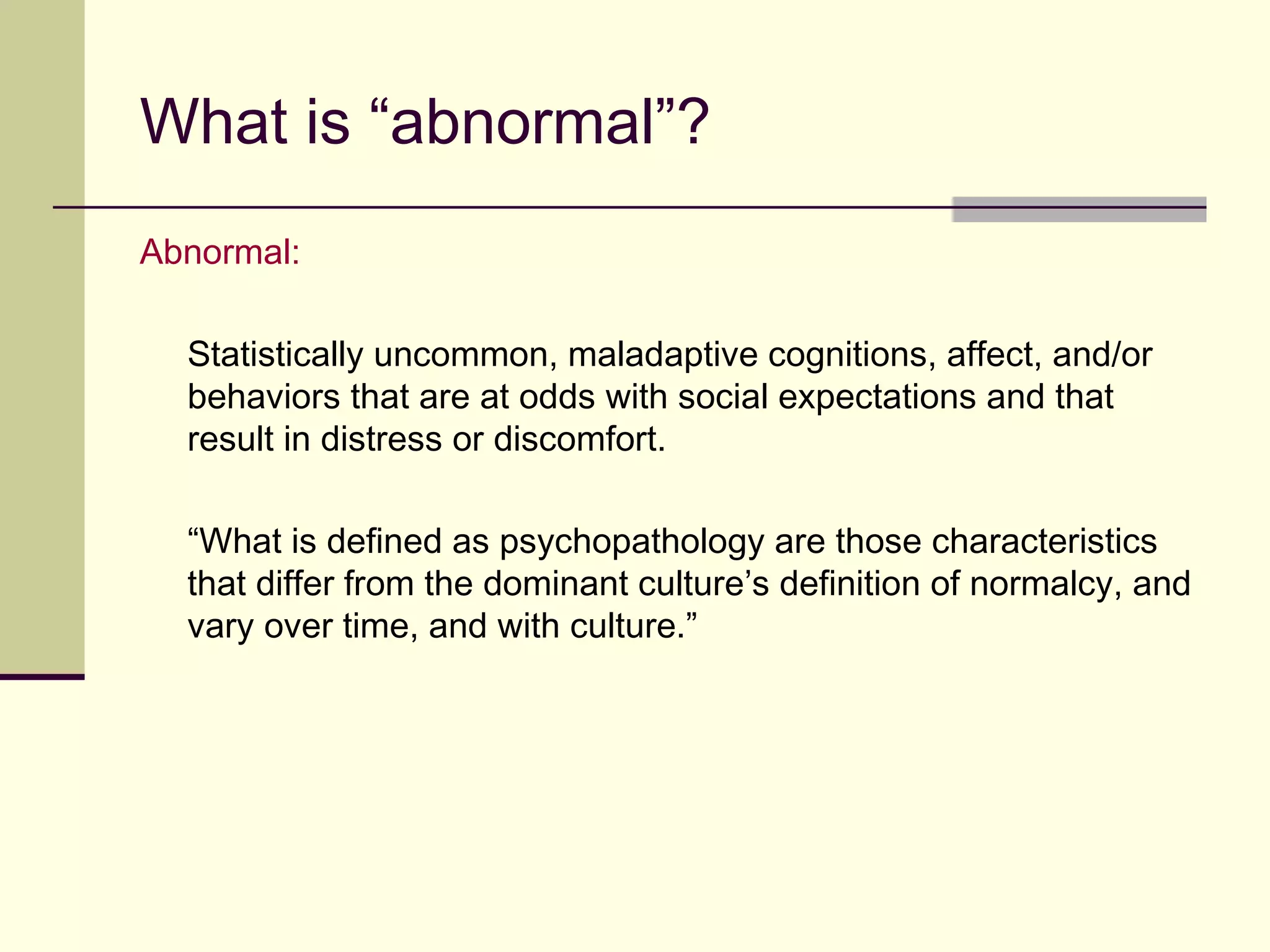 What is “abnormal”?

Abnormal:

Statistically uncommon, maladaptive cognitions, affect, and/or behaviors that are at odds with social expectations and that result in distress or discomfort.

“What is defined as psychopathology are those characteristics that differ from the dominant culture’s definition of normalcy, and vary over time, and with culture.”